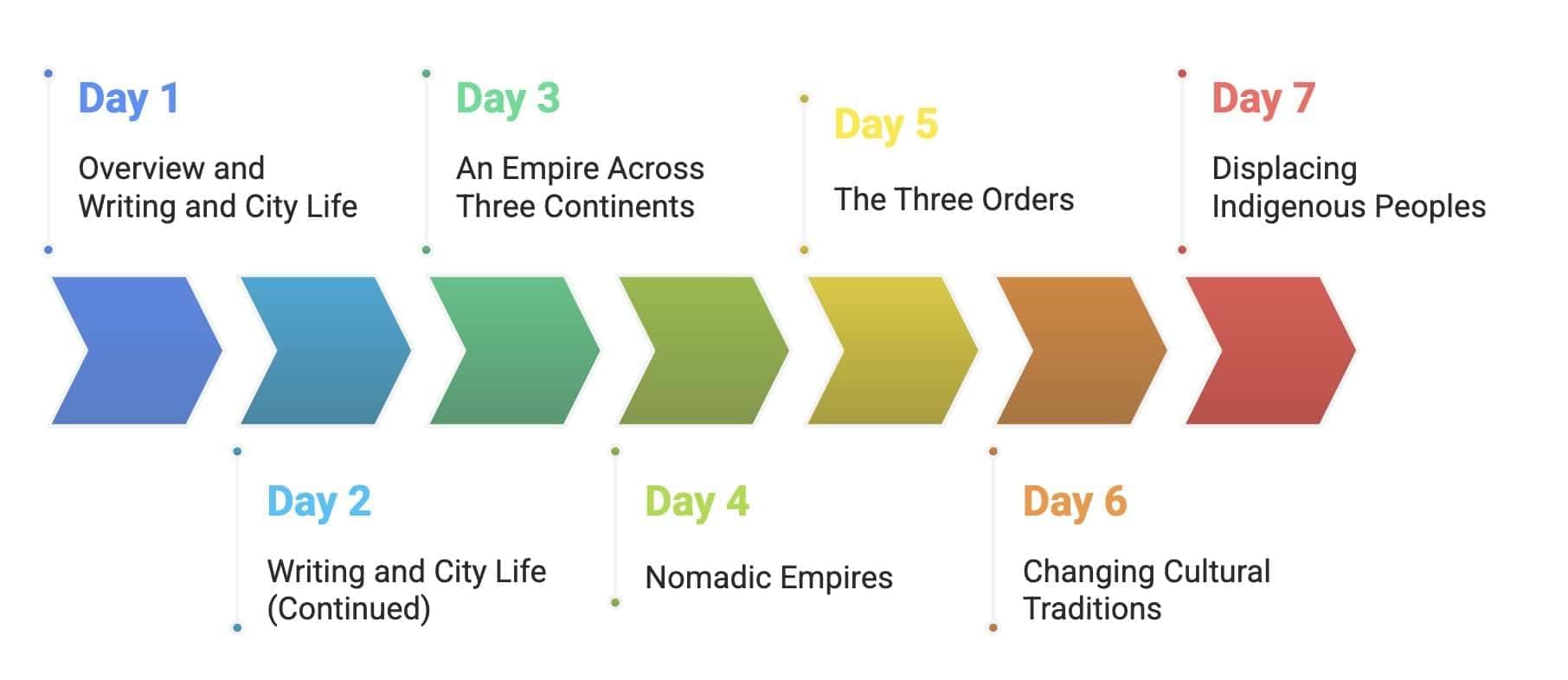 Day 1

Overview and Writing and City Life

Day 2

Writing and City Life (Continued)

Day 3

An Empire Across Three Continents

Day 4

Nomadic Empires

Day 5

The Three Orders

Day 6

Changing Cultural Traditions

Day 7

Displacing Indigenous Peoples